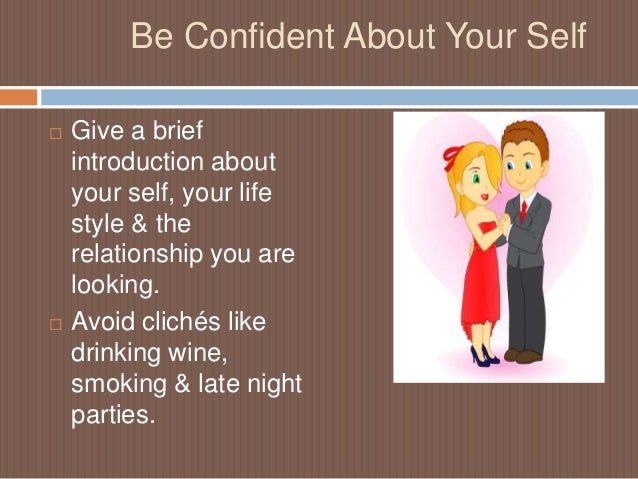 Be Confident About Your Self

□ Give a brief introduction about your self, your life style & the relationship you are looking.

□ Avoid clichés like drinking wine, smoking & late night parties.